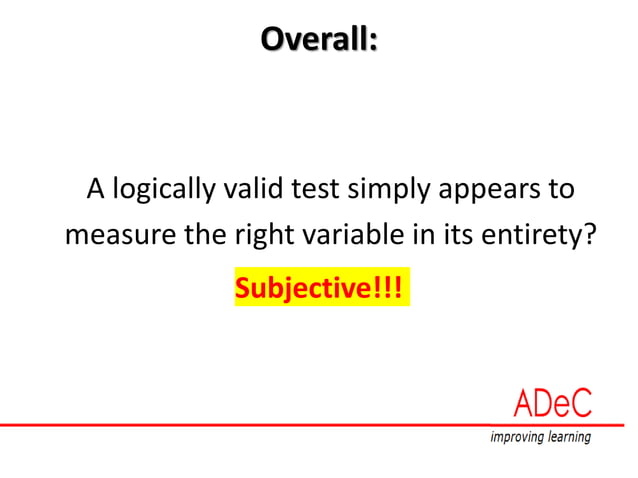 Overall:

A logically valid test simply appears to measure the right variable in its entirety?

Subjective!!!

ADeC
improving learning